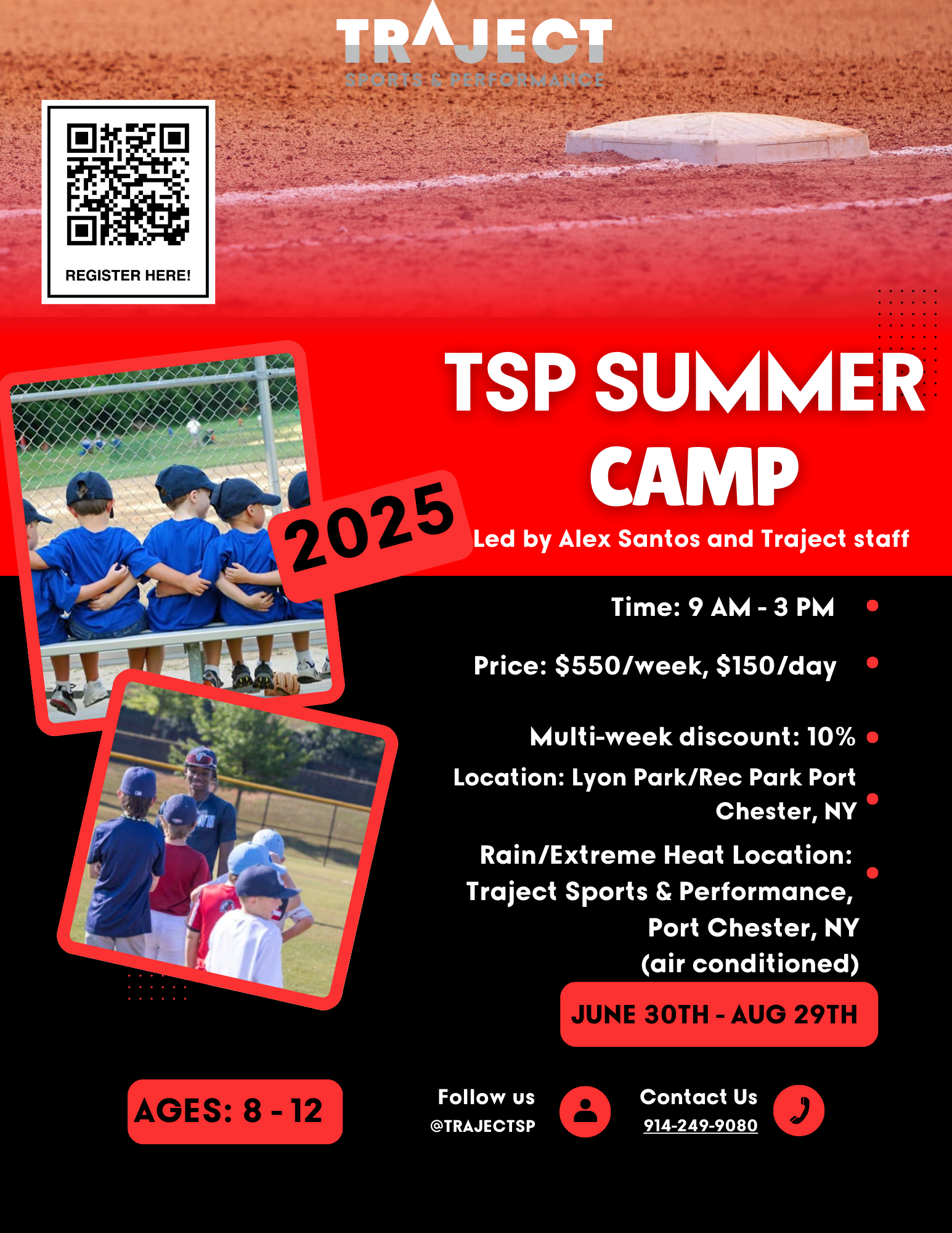 TRAJECT
SPORTS & PERFORMANCE

REGISTER HERE!

TSP SUMMER CAMP

2025

Led by Alex Santos and Traject staff

Time: 9 AM - 3 PM

Price: $550/week, $150/day

Multi-week discount: 10%

Location: Lyon Park/Rec Park Port Chester, NY

Rain/Extreme Heat Location: Traject Sports & Performance, Port Chester, NY (air conditioned)

JUNE 30TH - AUG 29TH

AGES: 8 - 12

Follow us
@TRAJECTSP

Contact Us
914-249-9080